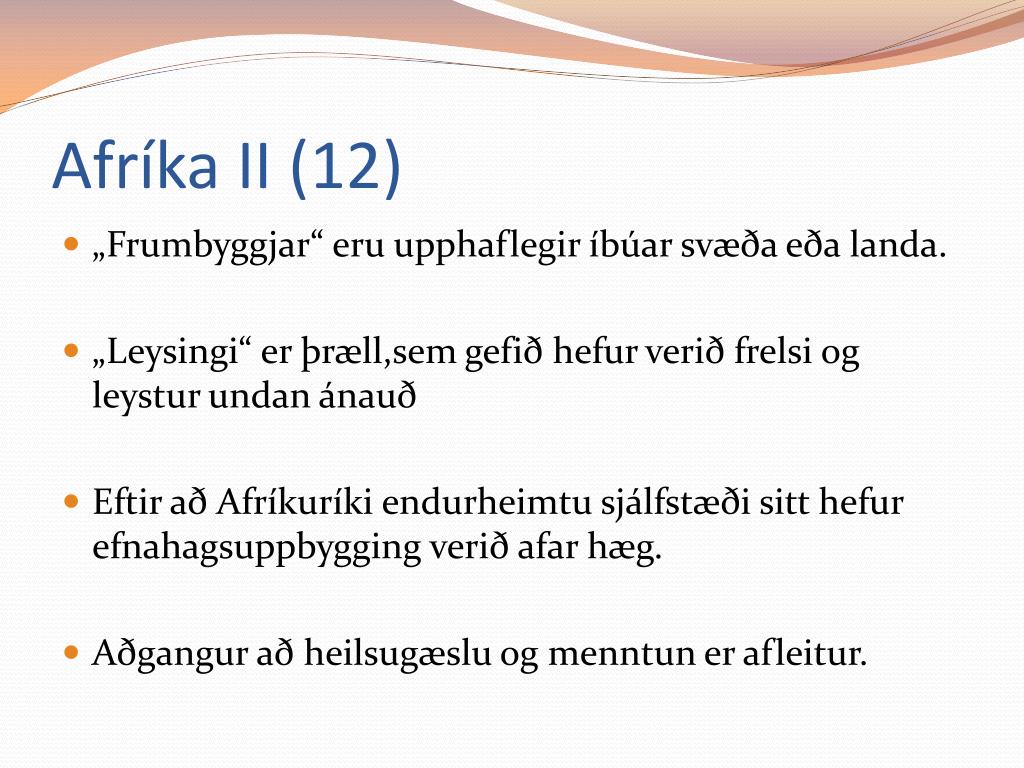 Afríka II (12)

„Frumbyggjar“ eru upphaflegir íbúar svæða eða landa.

„Leysingi“ er þræll,sem gefið hefur verið frelsi og leystur undan ánauð

Eftir að Afríkuríki endurheimtu sjálfstæði sitt hefur efnahagsuppbygging verið afar hæg.

Aðgangur að heilsugæslu og menntun er afleitur.